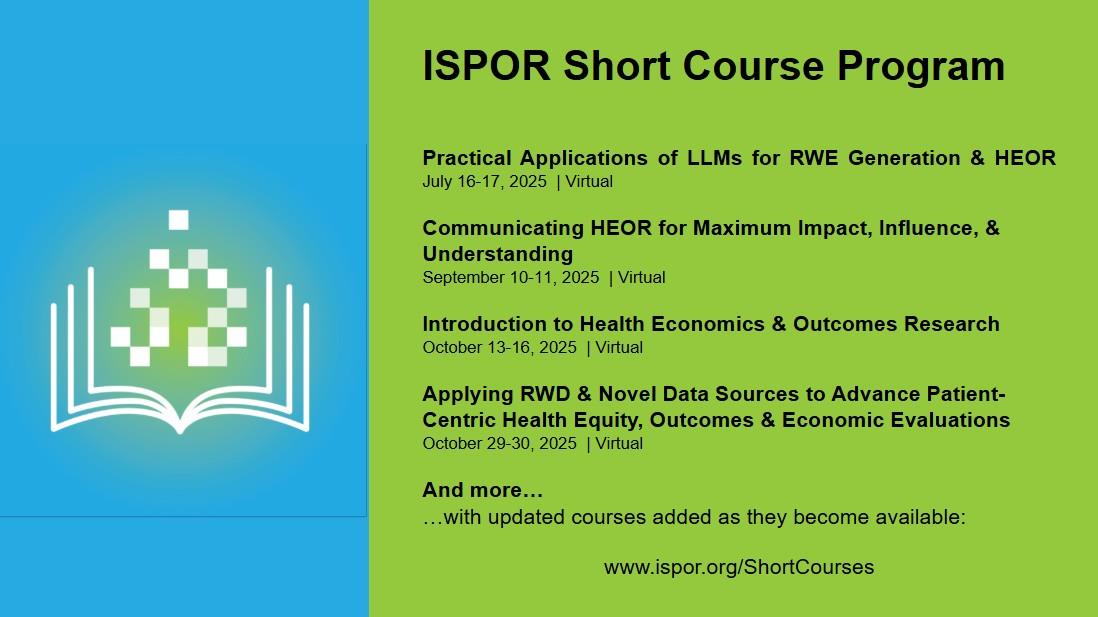 ISPOR Short Course Program

Practical Applications of LLMs for RWE Generation & HEOR
July 16-17, 2025 | Virtual

Communicating HEOR for Maximum Impact, Influence, & Understanding
September 10-11, 2025 | Virtual

Introduction to Health Economics & Outcomes Research
October 13-16, 2025 | Virtual

Applying RWD & Novel Data Sources to Advance Patient-Centric Health Equity, Outcomes & Economic Evaluations
October 29-30, 2025 | Virtual

And more…
…with updated courses added as they become available:

www.ispor.org/ShortCourses